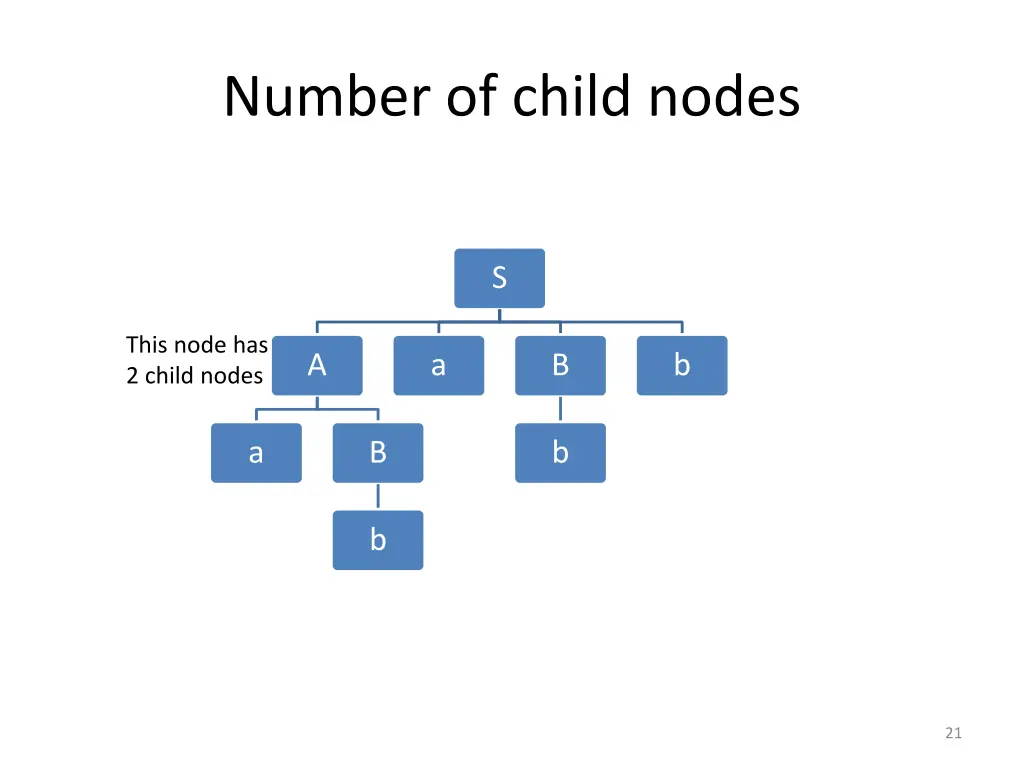 Number of child nodes

S

This node has 2 child nodes

A

a

B

b

a

B

b

b

21